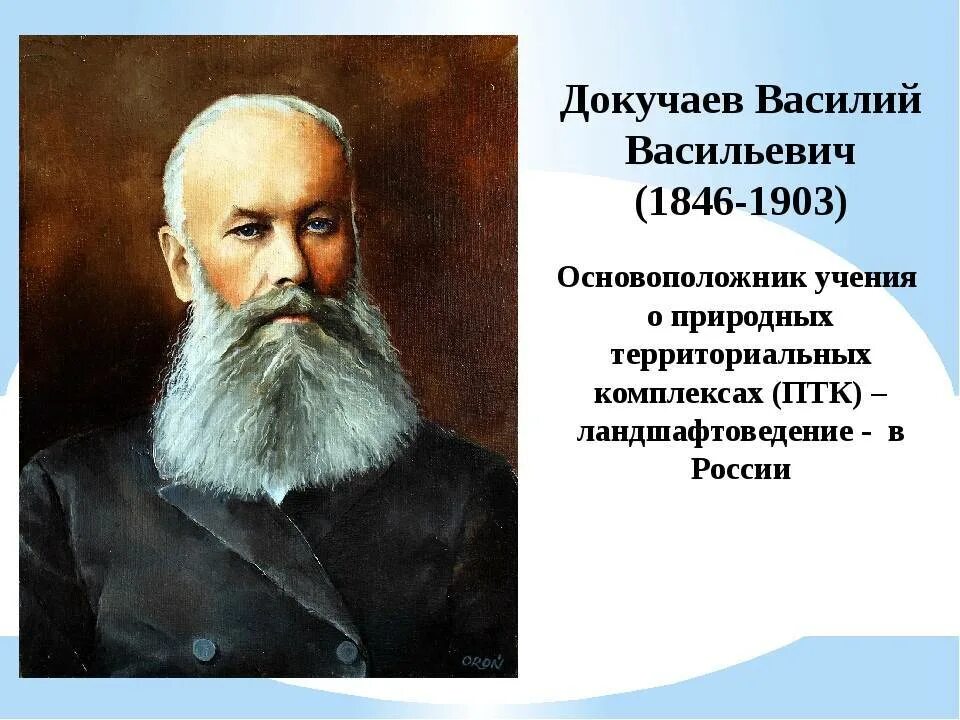 Докучаев Василий Васильевич (1846-1903)

Основоположник учения о природных территориальных комплексах (ПТК) – ландшафтоведение - в России

ORON